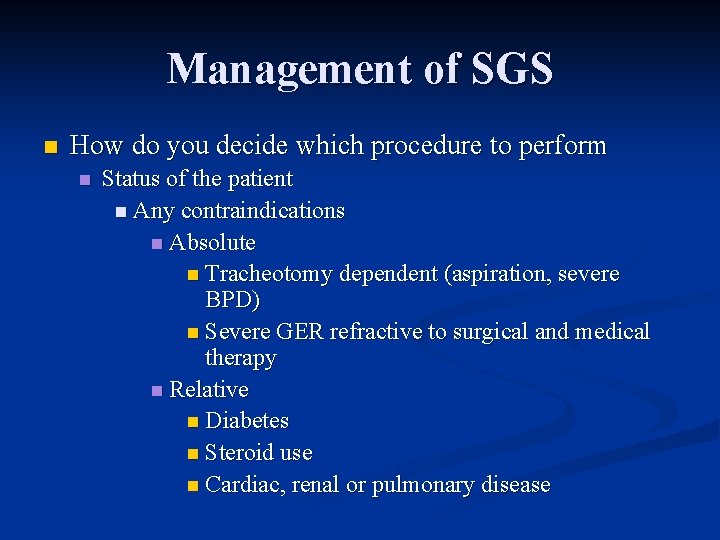 Management of SGS

How do you decide which procedure to perform

Status of the patient

Any contraindications

Absolute

Tracheotomy dependent (aspiration, severe BPD)

Severe GER refractive to surgical and medical therapy

Relative

Diabetes

Steroid use

Cardiac, renal or pulmonary disease